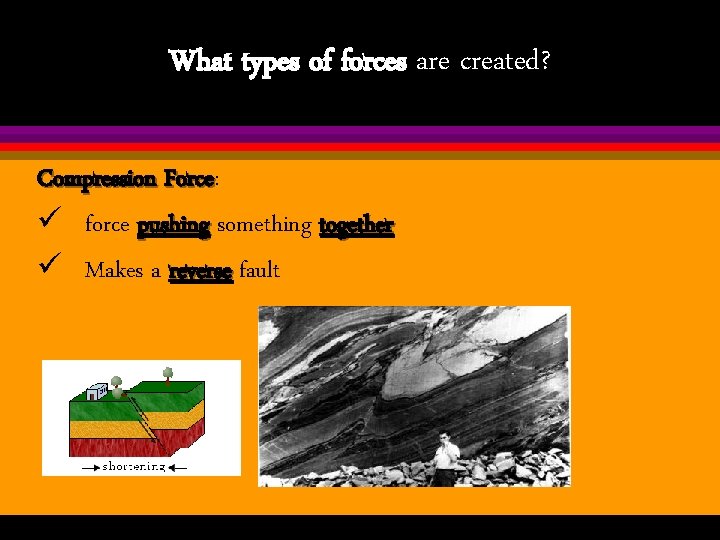 What types of forces are created?

Compression Force:

✓ force pushing something together

✓ Makes a reverse fault

shortening